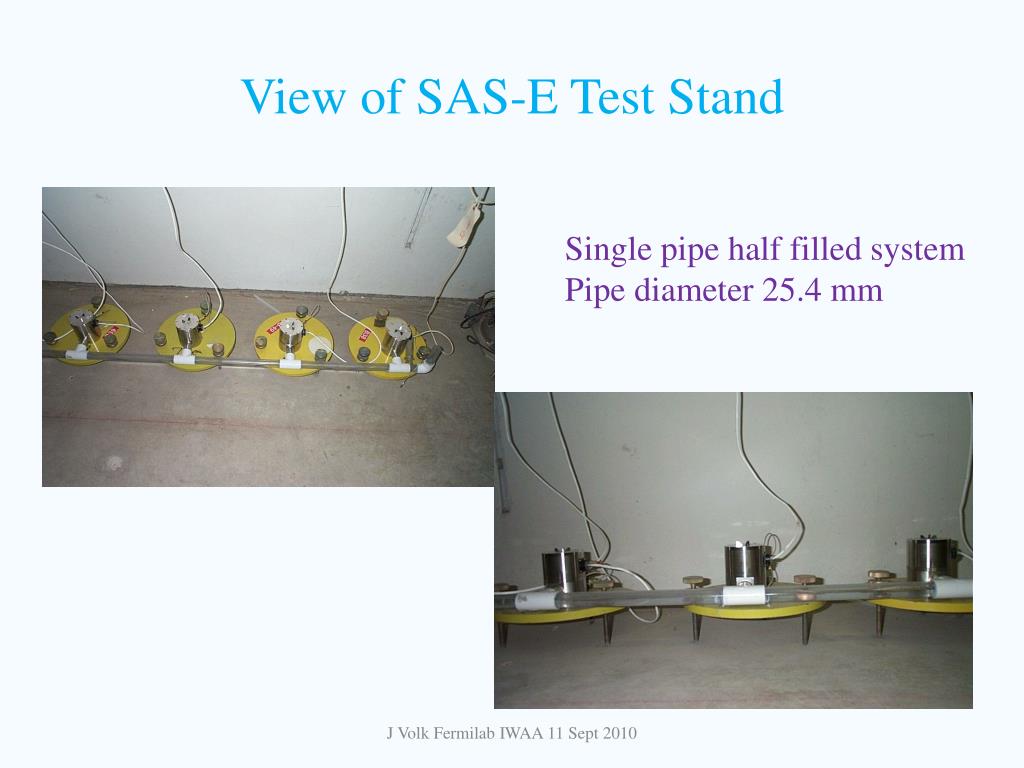 View of SAS-E Test Stand

Single pipe half filled system
Pipe diameter 25.4 mm

J Volk Fermilab IWAA 11 Sept 2010